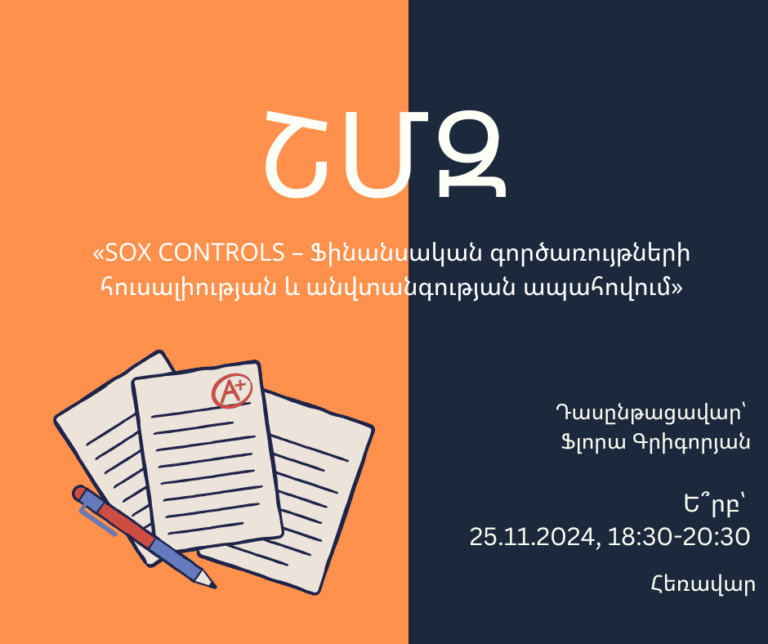 ՇՄԶ

«SOX CONTROLS – Ֆինանսական գործառույթների հուսալիության և անվտանգության ապահովում»

A+

Դասընթացավար՝
Ֆլորա Գրիգորյան

Ե՞րբ՝
25.11.2024, 18:30-20:30

Հեռավար